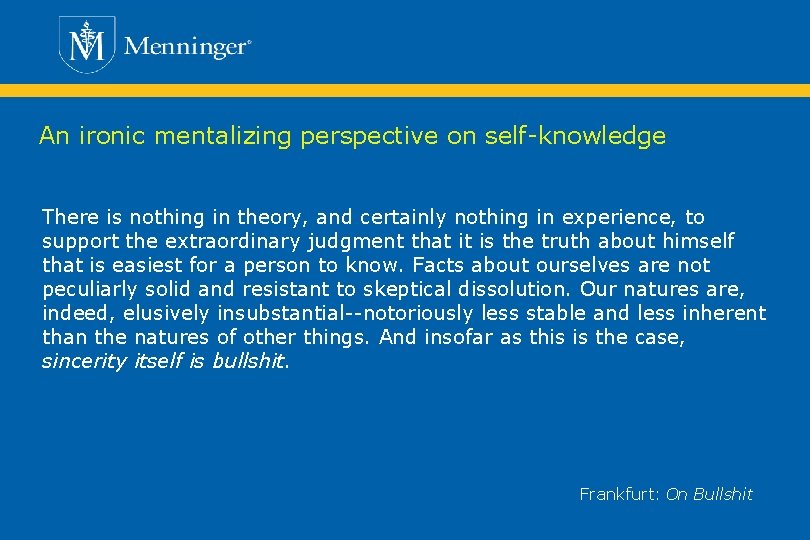 M Menninger®

An ironic mentalizing perspective on self-knowledge

There is nothing in theory, and certainly nothing in experience, to support the extraordinary judgment that it is the truth about himself that is easiest for a person to know. Facts about ourselves are not peculiarly solid and resistant to skeptical dissolution. Our natures are, indeed, elusively insubstantial--notoriously less stable and less inherent than the natures of other things. And insofar as this is the case, sincerity itself is bullshit.

Frankfurt: On Bullshit